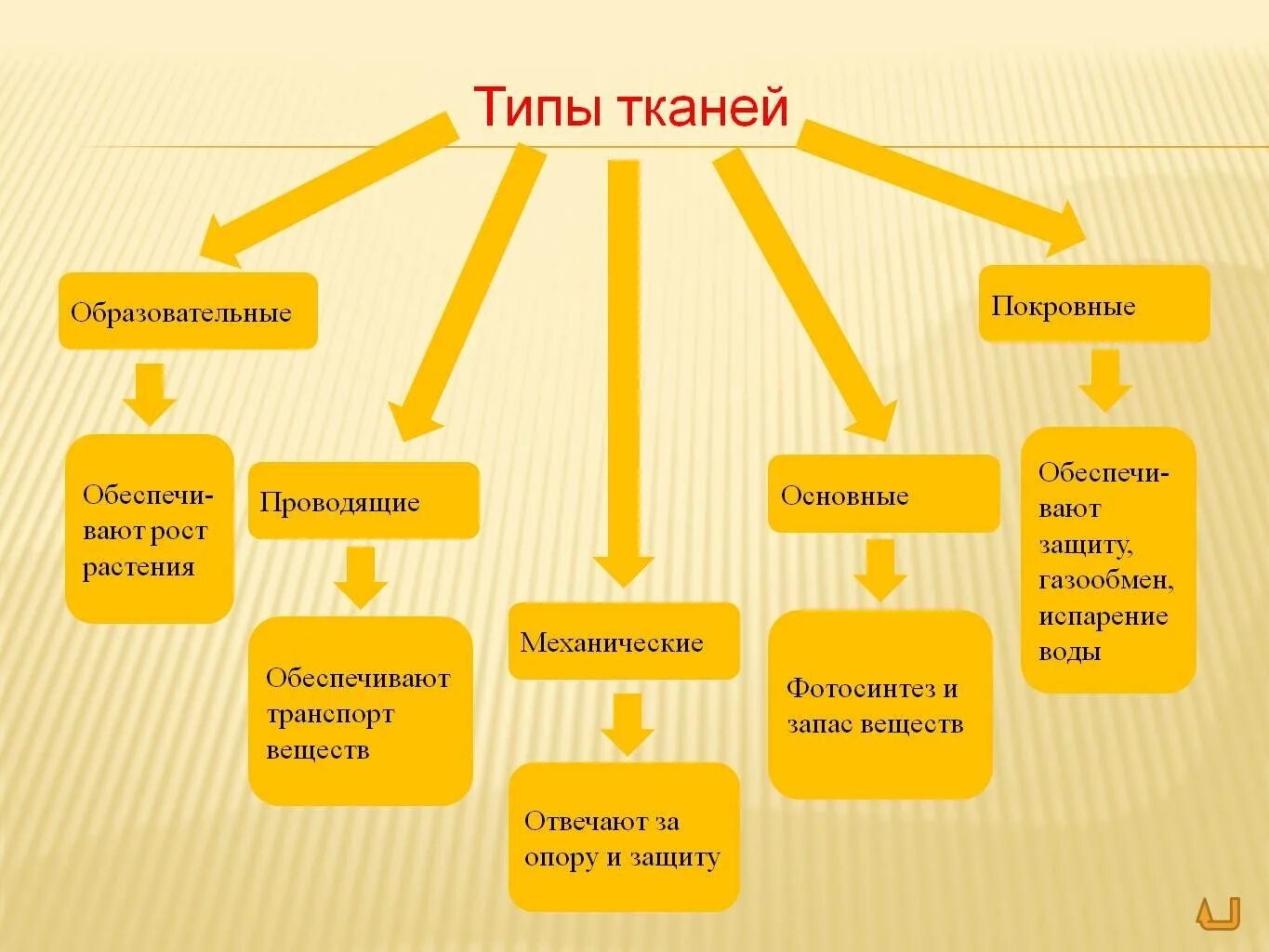 Типы тканей

Образовательные

Обеспечивают рост растения

Проводящие

Обеспечивают транспорт веществ

Механические

Отвечают за опору и защиту

Основные

Фотосинтез и запас веществ

Покровные

Обеспечивают защиту, газообмен, испарение воды